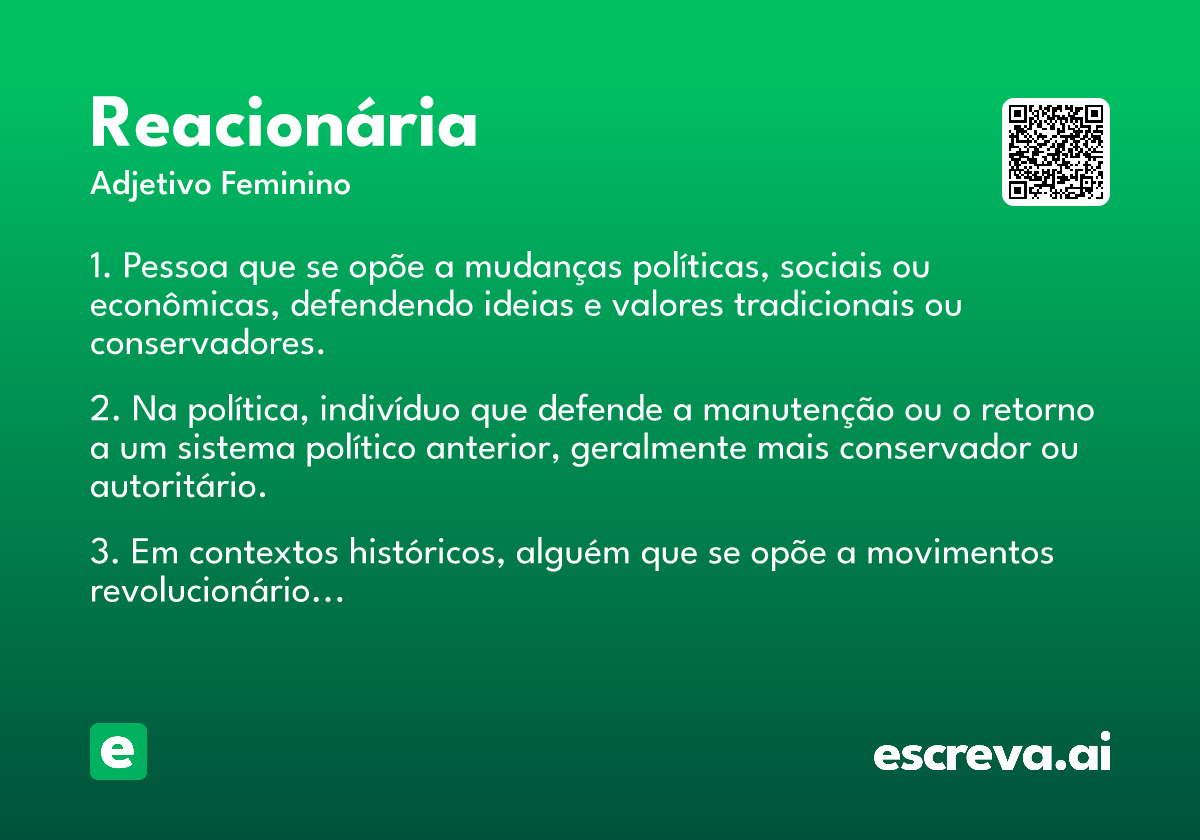 Reacionária
Adjetivo Feminino

1. Pessoa que se opõe a mudanças políticas, sociais ou econômicas, defendendo ideias e valores tradicionais ou conservadores.

2. Na política, indivíduo que defende a manutenção ou o retorno a um sistema político anterior, geralmente mais conservador ou autoritário.

3. Em contextos históricos, alguém que se opõe a movimentos revolucionário...

e

escreva.ai